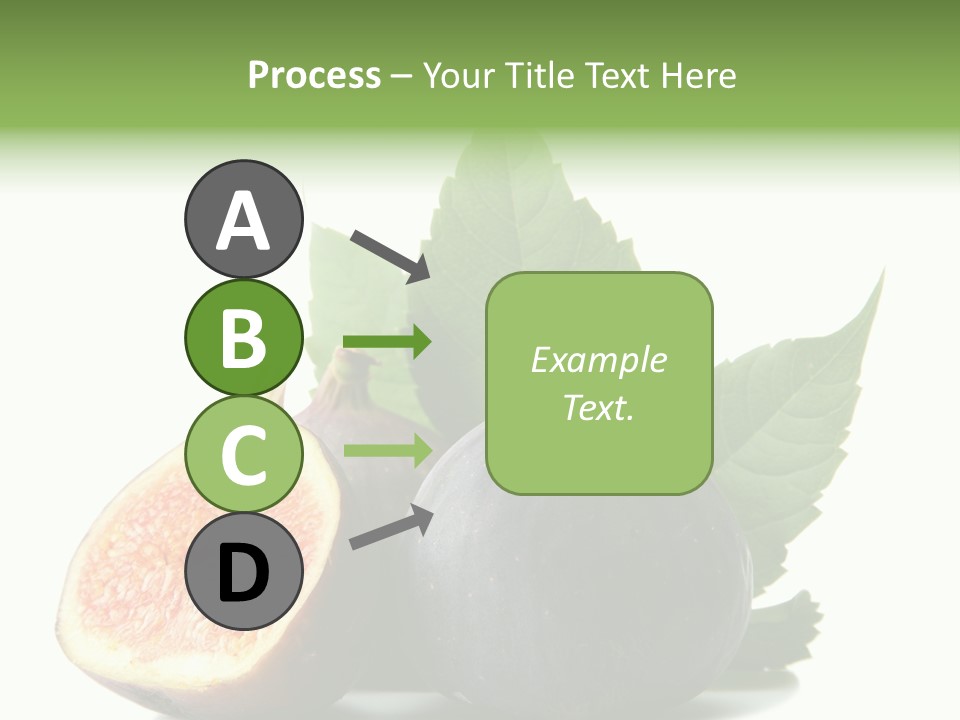 Process – Your Title Text Here

A

B

C

D

Example Text.